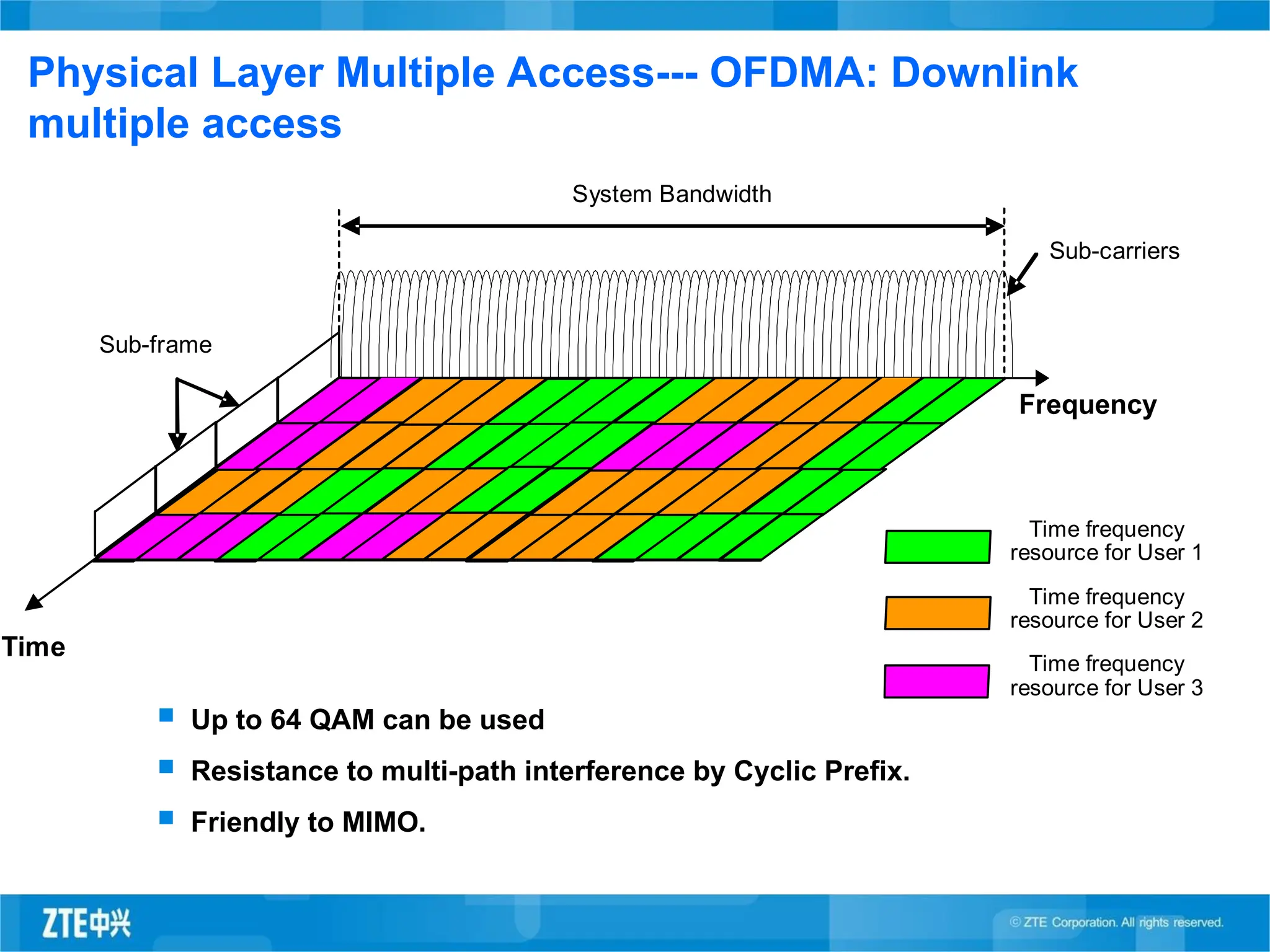 Physical Layer Multiple Access--- OFDMA: Downlink multiple access

System Bandwidth

Sub-carriers

Sub-frame

Frequency

Time

Time frequency resource for User 1

Time frequency resource for User 2

Time frequency resource for User 3

Up to 64 QAM can be used

Resistance to multi-path interference by Cyclic Prefix.

Friendly to MIMO.

ZTE中兴

© ZTE Corporation. All rights reserved.